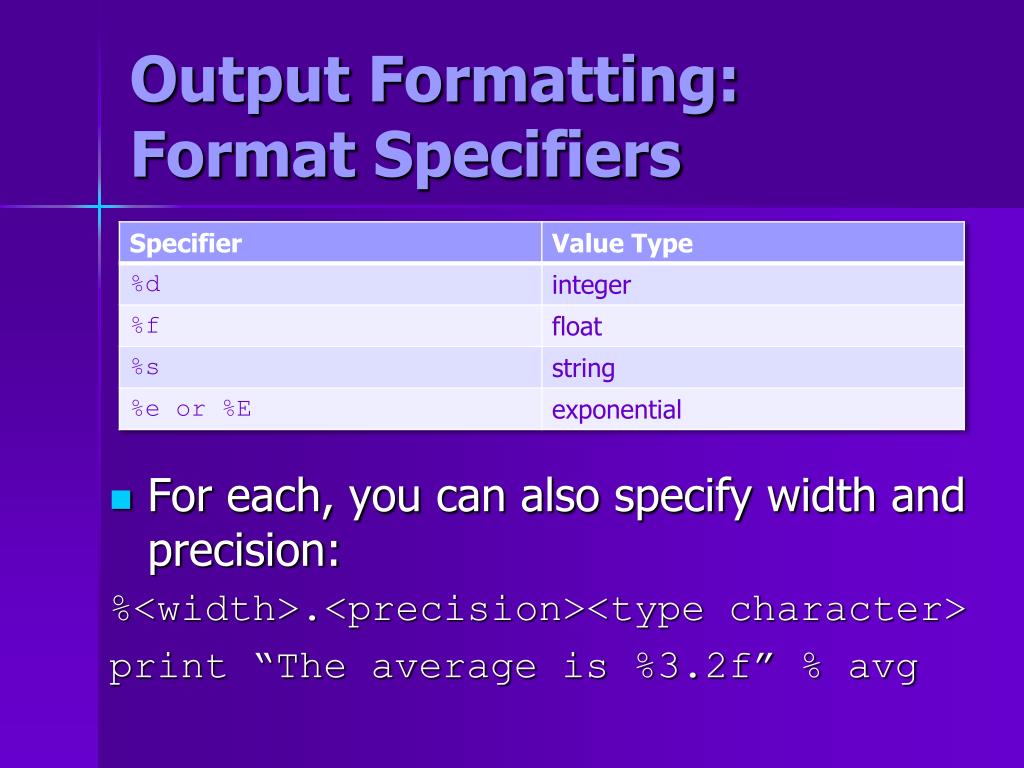 Output Formatting: Format Specifiers

| Specifier | Value Type |
|---|---|
| %d | integer |
| %f | float |
| %s | string |
| %e or %E | exponential |

For each, you can also specify width and precision:

%<width>.<precision><type character>

print “The average is %3.2f” % avg